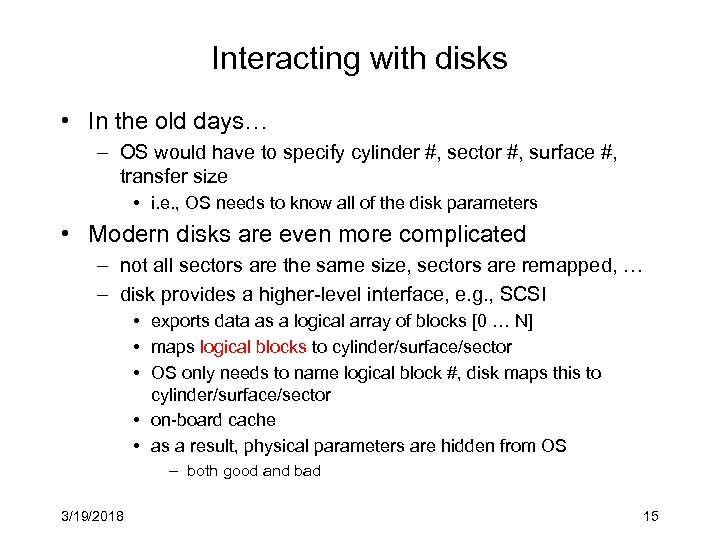 Interacting with disks

• In the old days…
– OS would have to specify cylinder #, sector #, surface #, transfer size
• i.e., OS needs to know all of the disk parameters

• Modern disks are even more complicated
– not all sectors are the same size, sectors are remapped, …
– disk provides a higher-level interface, e.g., SCSI
• exports data as a logical array of blocks [0 … N]
• maps logical blocks to cylinder/surface/sector
• OS only needs to name logical block #, disk maps this to cylinder/surface/sector
• on-board cache
• as a result, physical parameters are hidden from OS
– both good and bad

3/19/2018

15